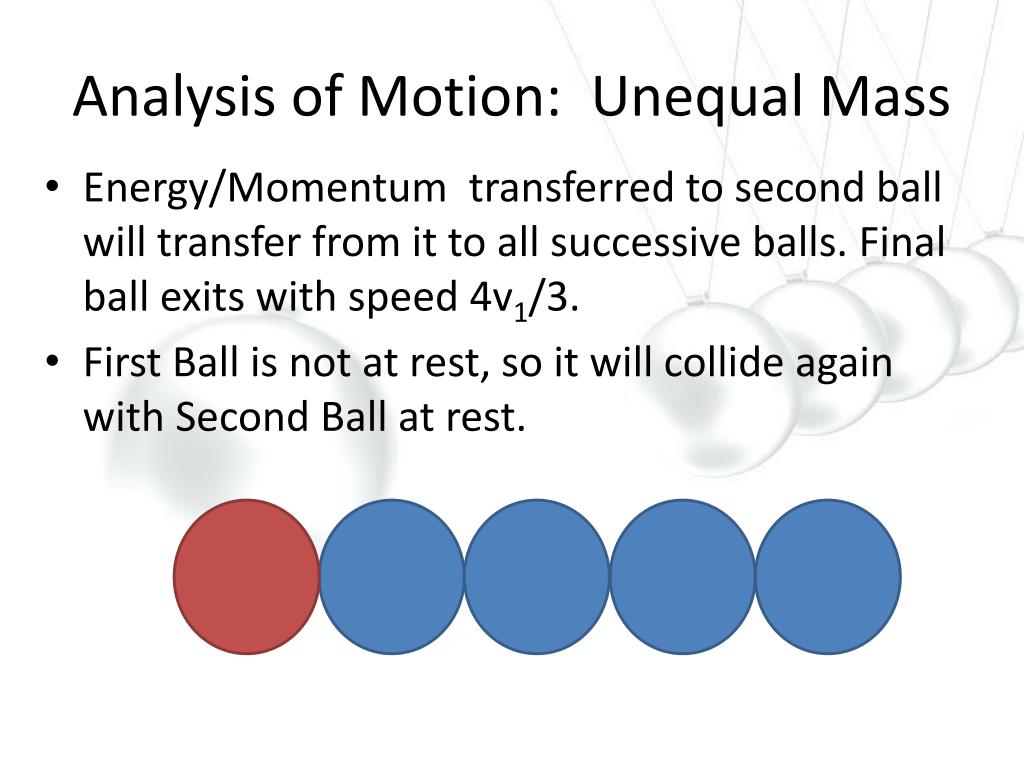 Analysis of Motion: Unequal Mass

• Energy/Momentum transferred to second ball will transfer from it to all successive balls. Final ball exits with speed $4v_1/3$.

• First Ball is not at rest, so it will collide again with Second Ball at rest.